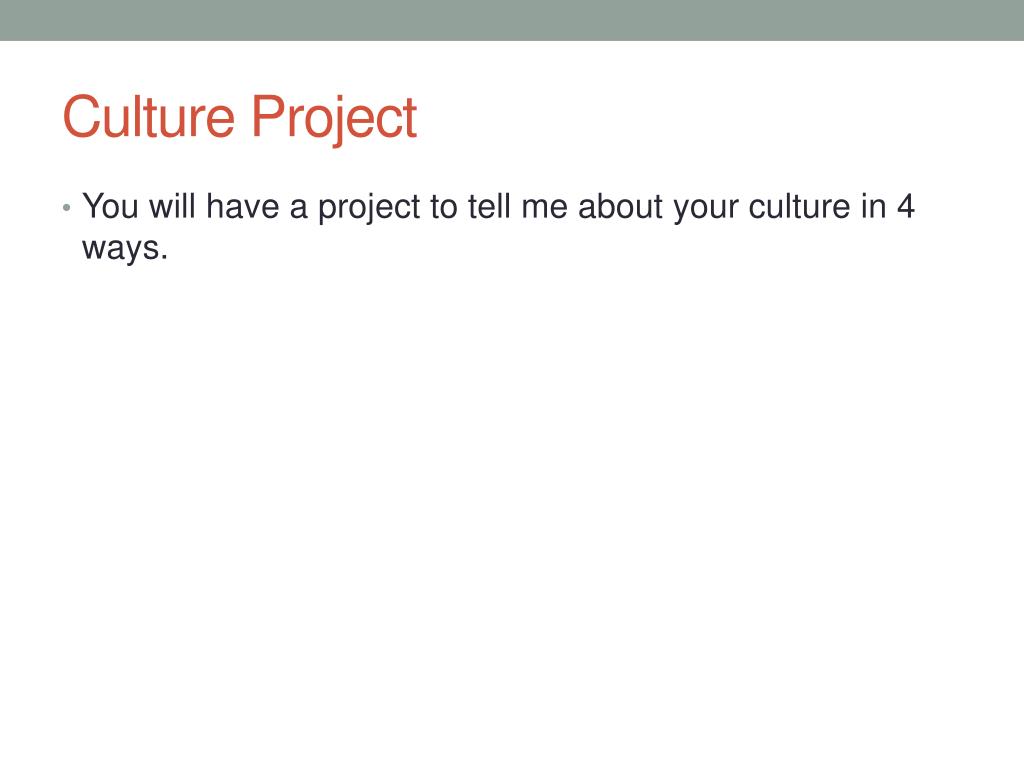 Culture Project

• You will have a project to tell me about your culture in 4 ways.